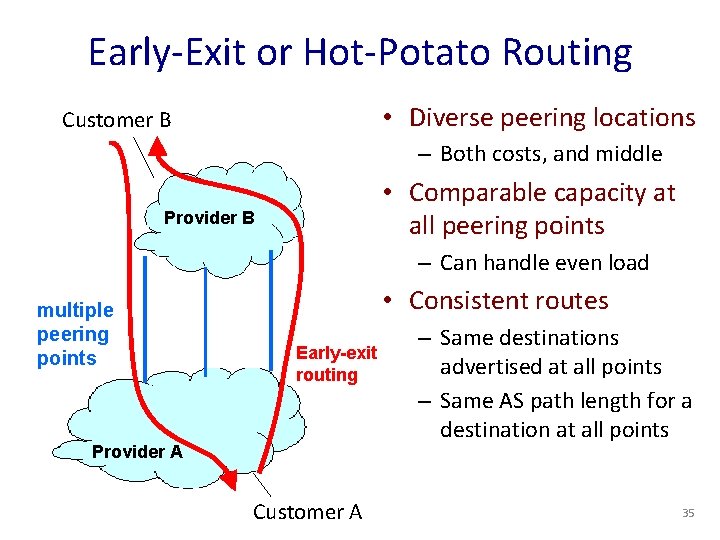 Early-Exit or Hot-Potato Routing

Customer B

Provider B

multiple peering points

Early-exit routing

Provider A

Customer A

• Diverse peering locations
– Both costs, and middle
• Comparable capacity at all peering points
– Can handle even load
• Consistent routes
– Same destinations advertised at all points
– Same AS path length for a destination at all points

35